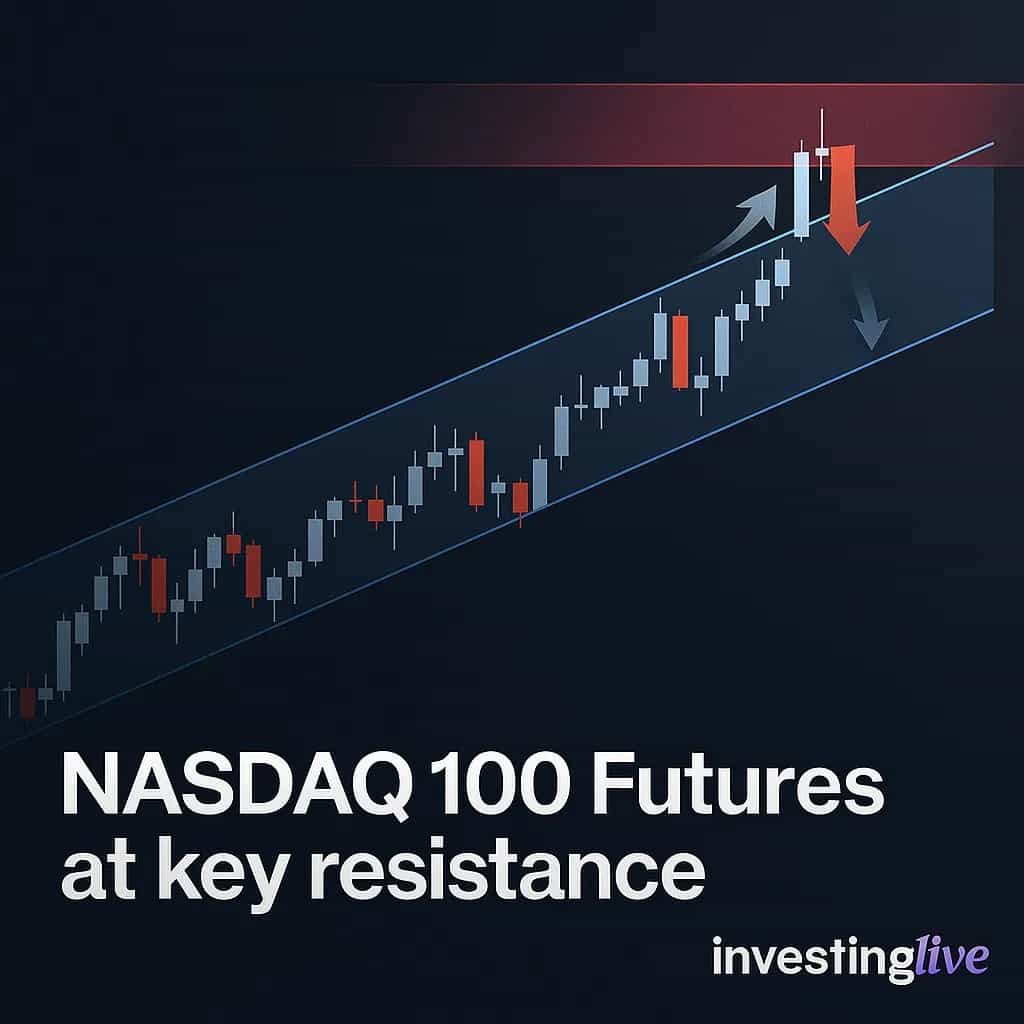 NASDAQ 100 Futures at key resistance

investinglive